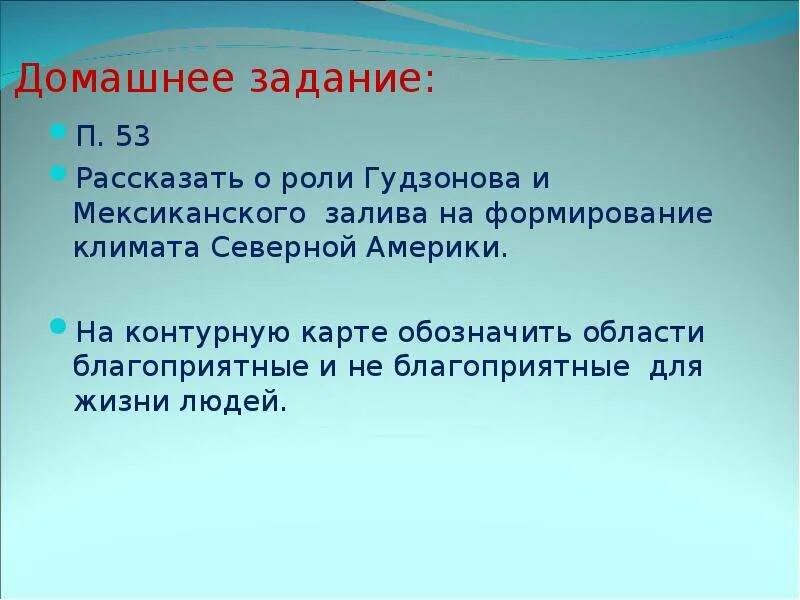 Домашнее задание:

П. 53

Рассказать о роли Гудзонова и Мексиканского залива на формирование климата Северной Америки.

На контурную карте обозначить области благоприятные и не благоприятные для жизни людей.